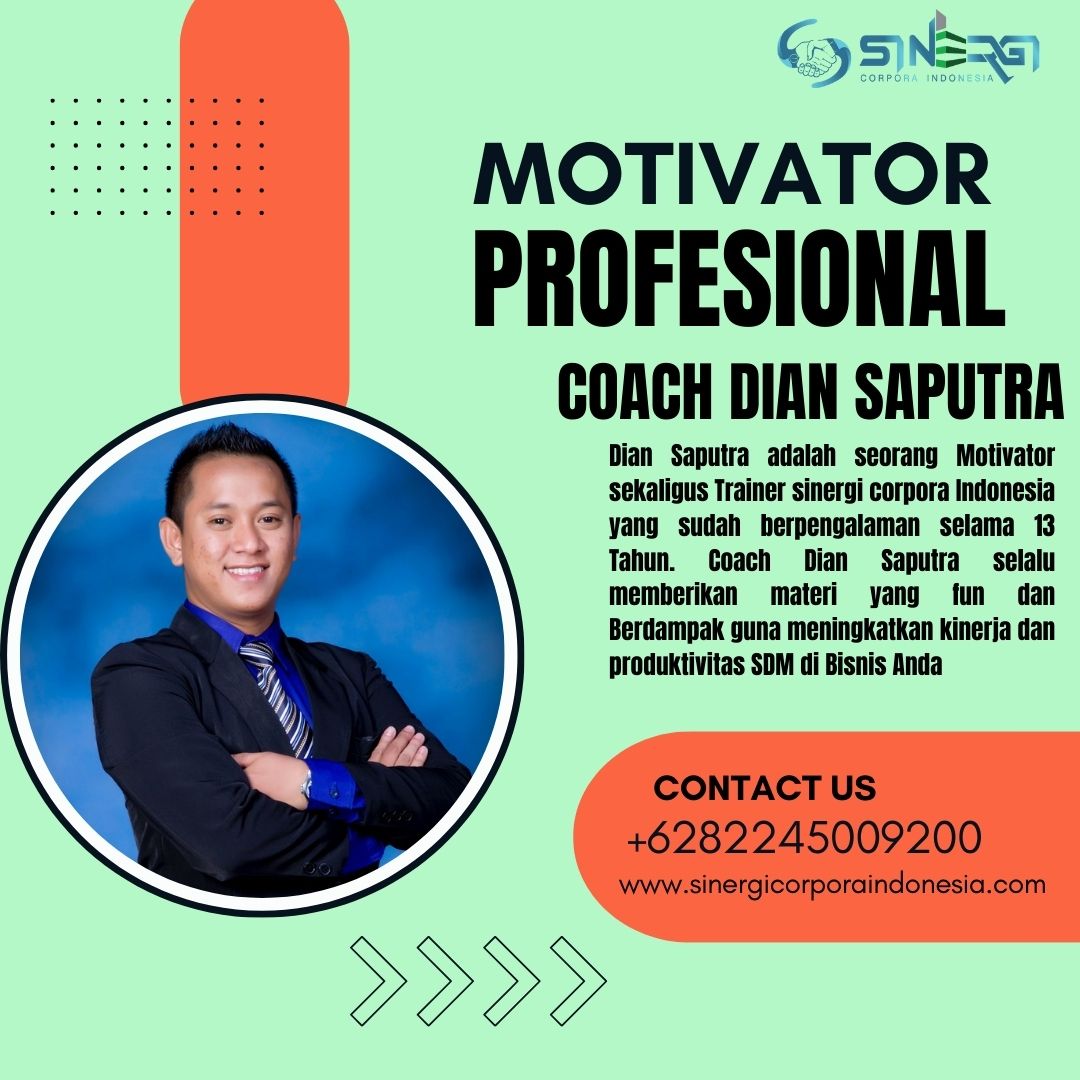 SINERGI
CORPORA INDONESIA

MOTIVATOR
PROFESIONAL

COACH DIAN SAPUTRA

Dian Saputra adalah seorang Motivator sekaligus Trainer sinergi corpora Indonesia yang sudah berpengalaman selama 13 Tahun. Coach Dian Saputra selalu memberikan materi yang fun dan Berdampak guna meningkatkan kinerja dan produktivitas SDM di Bisnis Anda

CONTACT US
+6282245009200
www.sinergicorporaindonesia.com